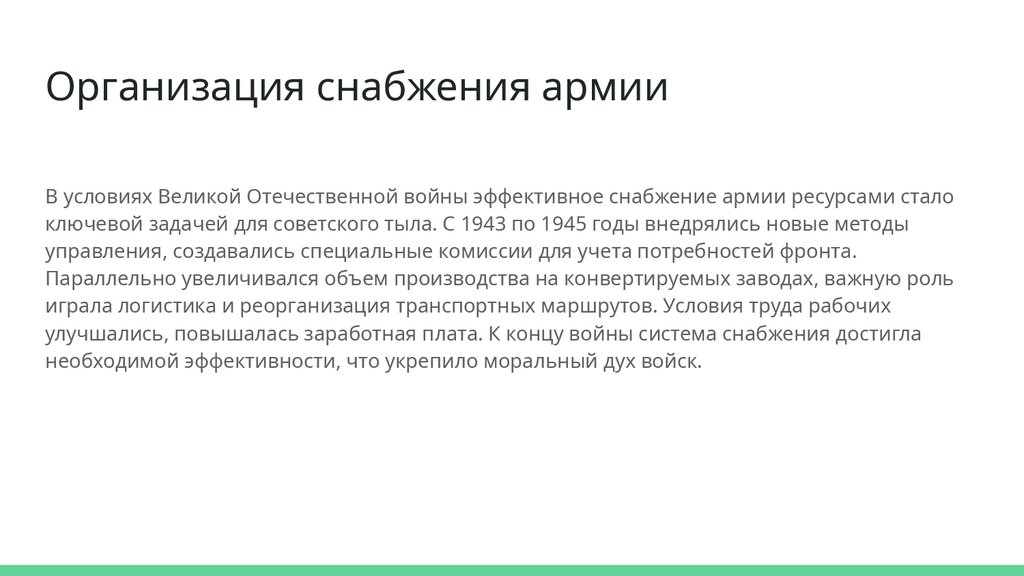 Организация снабжения армии

В условиях Великой Отечественной войны эффективное снабжение армии ресурсами стало ключевой задачей для советского тыла. С 1943 по 1945 годы внедрялись новые методы управления, создавались специальные комиссии для учета потребностей фронта. Параллельно увеличивался объем производства на конвертируемых заводах, важную роль играла логистика и реорганизация транспортных маршрутов. Условия труда рабочих улучшались, повышалась заработная плата. К концу войны система снабжения достигла необходимой эффективности, что укрепило моральный дух войск.